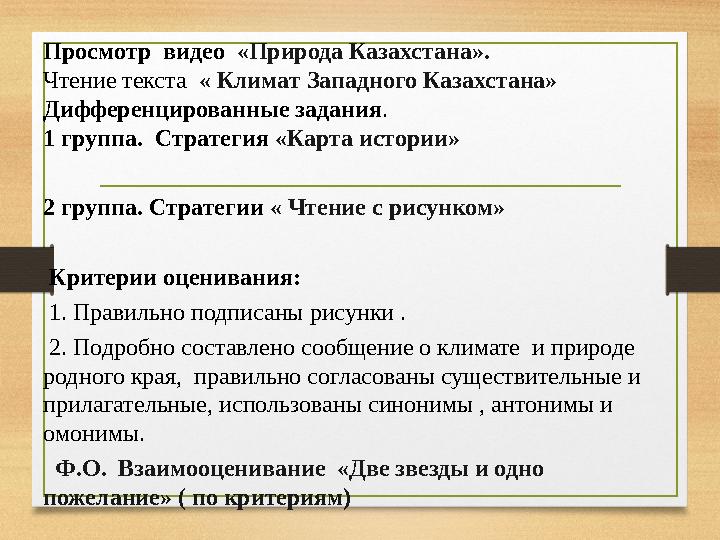 Просмотр видео «Природа Казахстана».
Чтение текста « Климат Западного Казахстана»
Дифференцированные задания.
1 группа. Стратегия «Карта истории»

2 группа. Стратегии « Чтение с рисунком»

Критерии оценивания:

1. Правильно подписаны рисунки .

2. Подробно составлено сообщение о климате и природе родного края, правильно согласованы существительные и прилагательные, использованы синонимы , антонимы и омонимы.

Ф.О. Взаимооценивание «Две звезды и одно пожелание» ( по критериям)